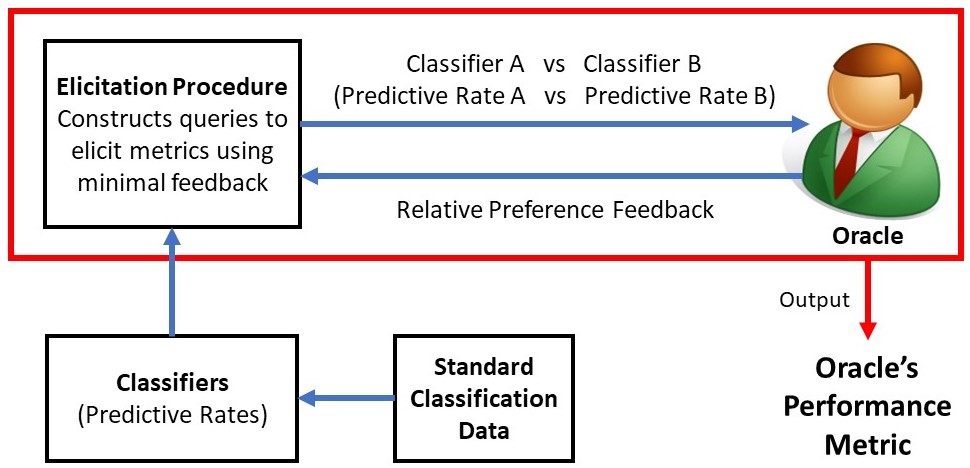 Elicitation Procedure
Constructs queries to elicit metrics using minimal feedback

Classifier A vs Classifier B
(Predictive Rate A vs Predictive Rate B)

Relative Preference Feedback

Oracle

Output

Oracle's Performance Metric

Classifiers
(Predictive Rates)

Standard Classification Data